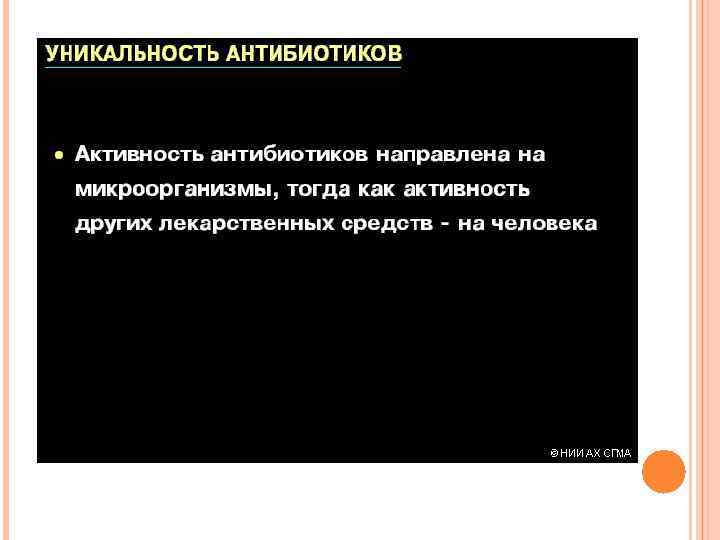 УНИКАЛЬНОСТЬ АНТИБИОТИКОВ

• Активность антибиотиков направлена на микроорганизмы, тогда как активность других лекарственных средств - на человека

© НИИ АХ СГМА